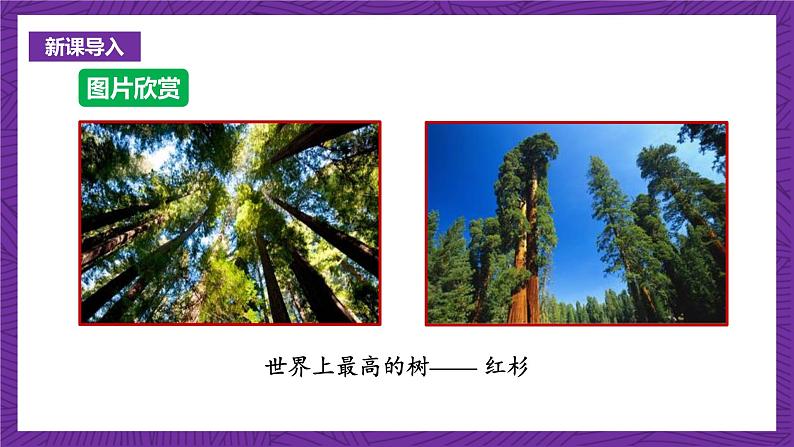 新课导入

图片欣赏

世界上最高的树—— 红杉